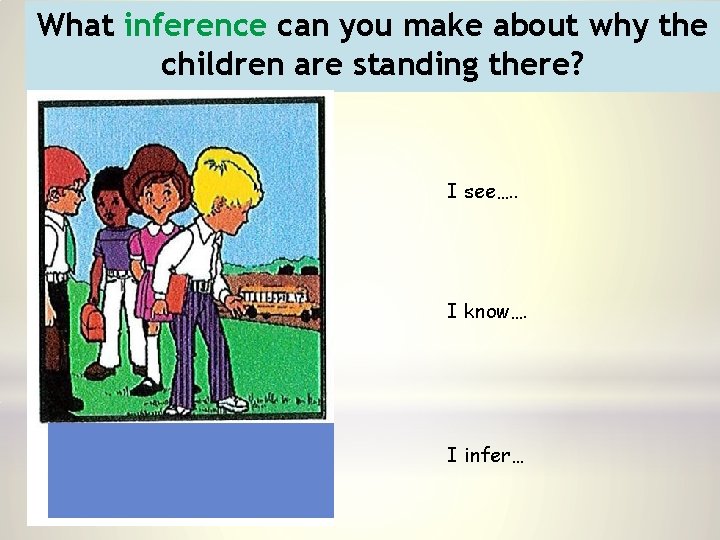 What inference can you make about why the children are standing there?

I see…..

I know….

I infer…